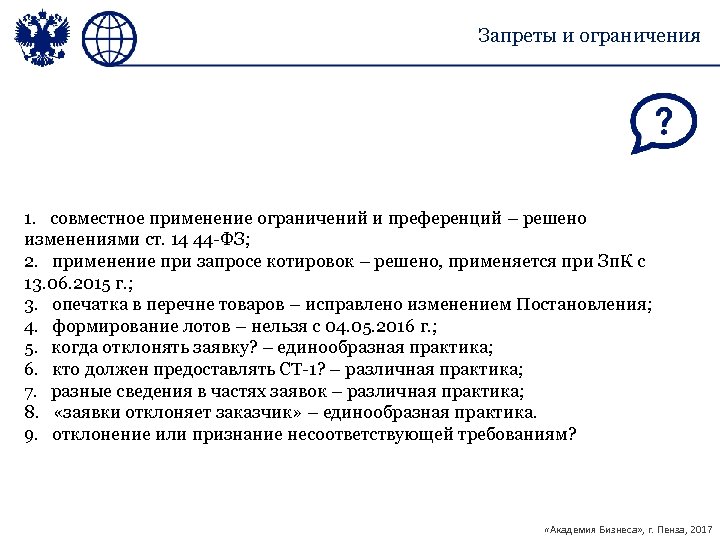 Запреты и ограничения

?

1. совместное применение ограничений и преференций – решено изменениями ст. 14 44-ФЗ;
2. применение при запросе котировок – решено, применяется при ЗпК с 13.06.2015 г.;
3. опечатка в перечне товаров – исправлено изменением Постановления;
4. формирование лотов – нельзя с 04.05.2016 г.;
5. когда отклонять заявку? – единообразная практика;
6. кто должен предоставлять СТ-1? – различная практика;
7. разные сведения в частях заявок – различная практика;
8. «заявки отклоняет заказчик» – единообразная практика.
9. отклонение или признание несоответствующей требованиям?

«Академия Бизнеса», г. Пенза, 2017